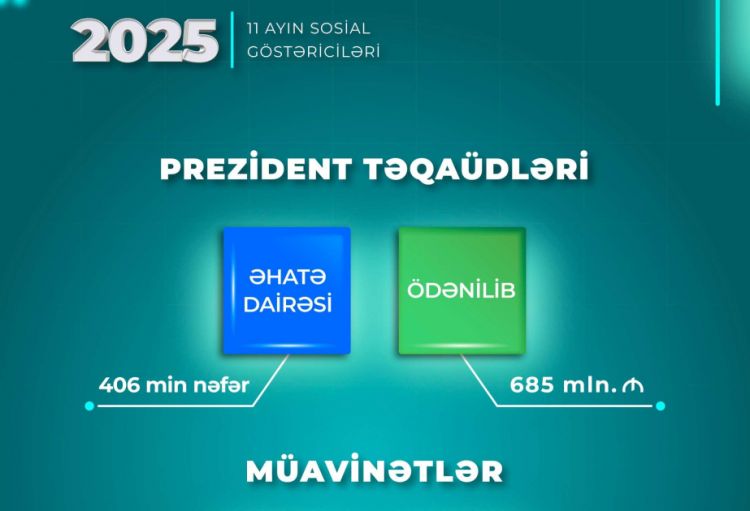 2025

11 AYIN SOSİAL GÖSTƏRİCİLƏRİ

PREZİDENT TƏQAÜDLƏRİ

ƏHATƏ DAİRƏSİ

ÖDƏNİLİB

406 min nəfər

685 mln. ₼

MÜAVİNƏTLƏR